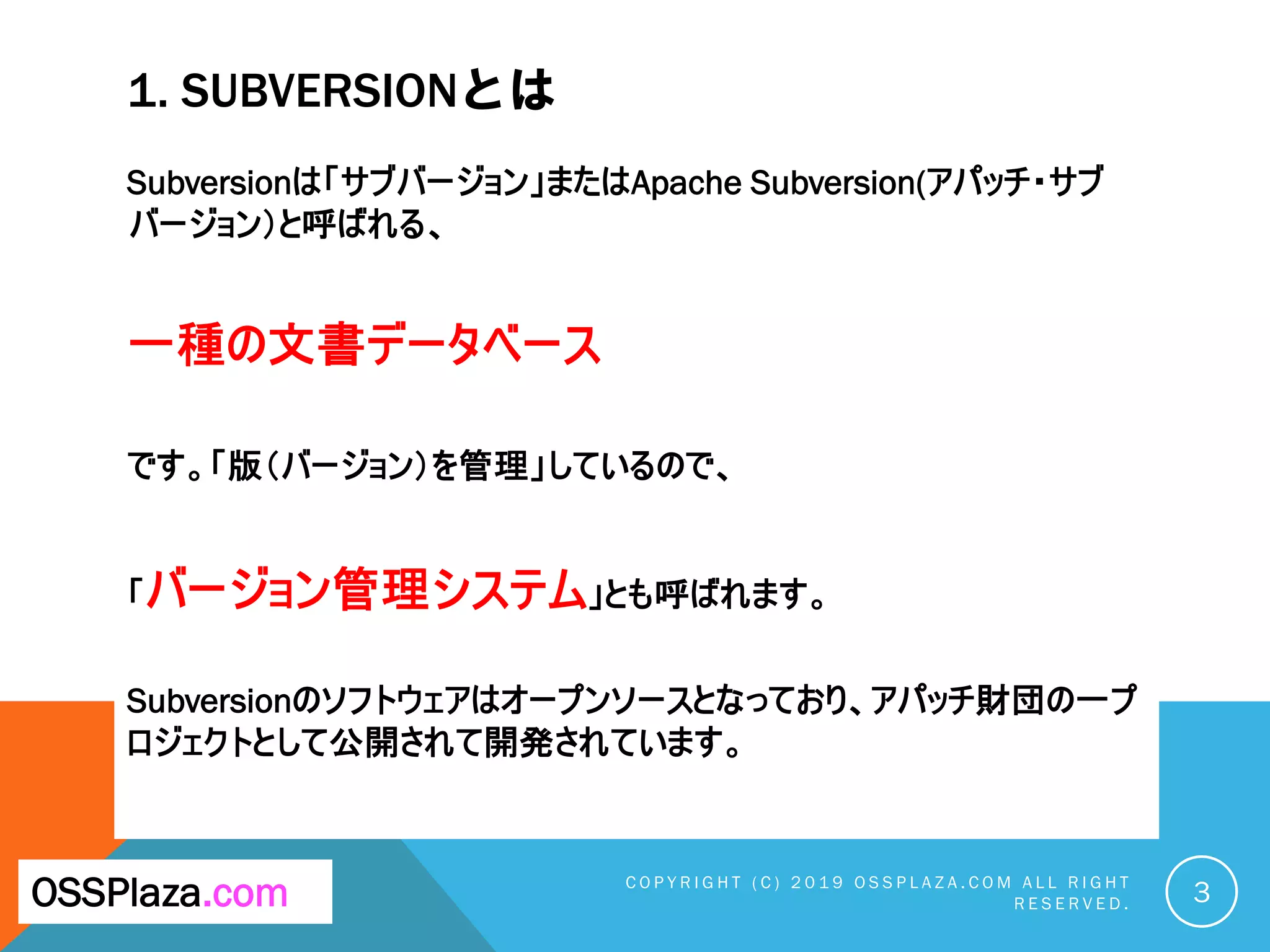 1. SUBVERSIONとは

Subversionは「サブバージョン」またはApache Subversion(アパッチ・サブバージョン)と呼ばれる、

一種の文書データベース

です。「版（バージョン）を管理」しているので、

「バージョン管理システム」とも呼ばれます。

Subversionのソフトウェアはオープンソースとなっており、アパッチ財団の一プロジェクトとして公開されて開発されています。

OSSPlaza.com

COPYRIGHT (C) 2019 OSSPLAZA.COM ALL RIGHT RESERVED.

3